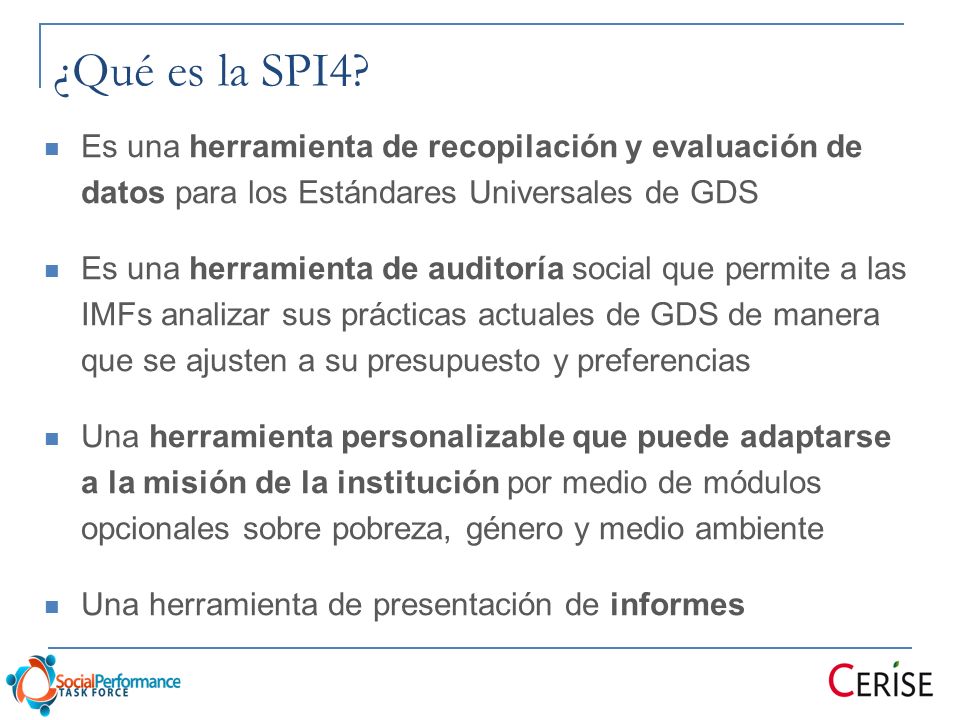 ¿Qué es la SPI4?

Es una herramienta de recopilación y evaluación de datos para los Estándares Universales de GDS

Es una herramienta de auditoría social que permite a las IMFs analizar sus prácticas actuales de GDS de manera que se ajusten a su presupuesto y preferencias

Una herramienta personalizable que puede adaptarse a la misión de la institución por medio de módulos opcionales sobre pobreza, género y medio ambiente

Una herramienta de presentación de informes

SocialPerformance TASK FORCE

CERISE